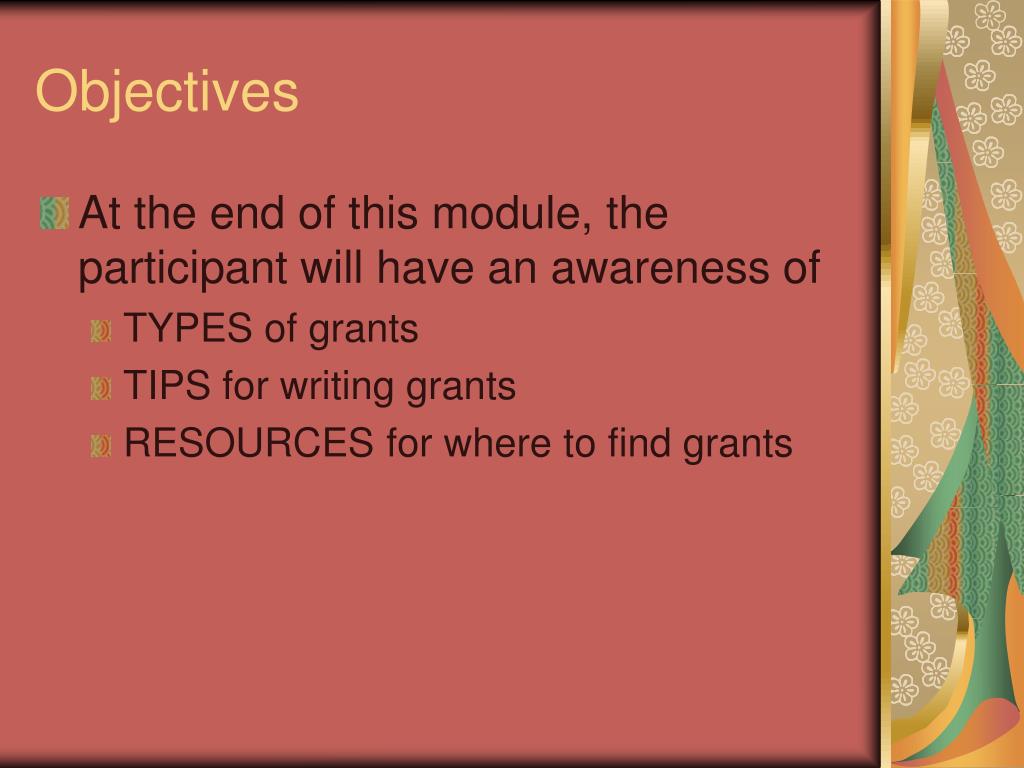 Objectives

At the end of this module, the participant will have an awareness of

TYPES of grants

TIPS for writing grants

RESOURCES for where to find grants